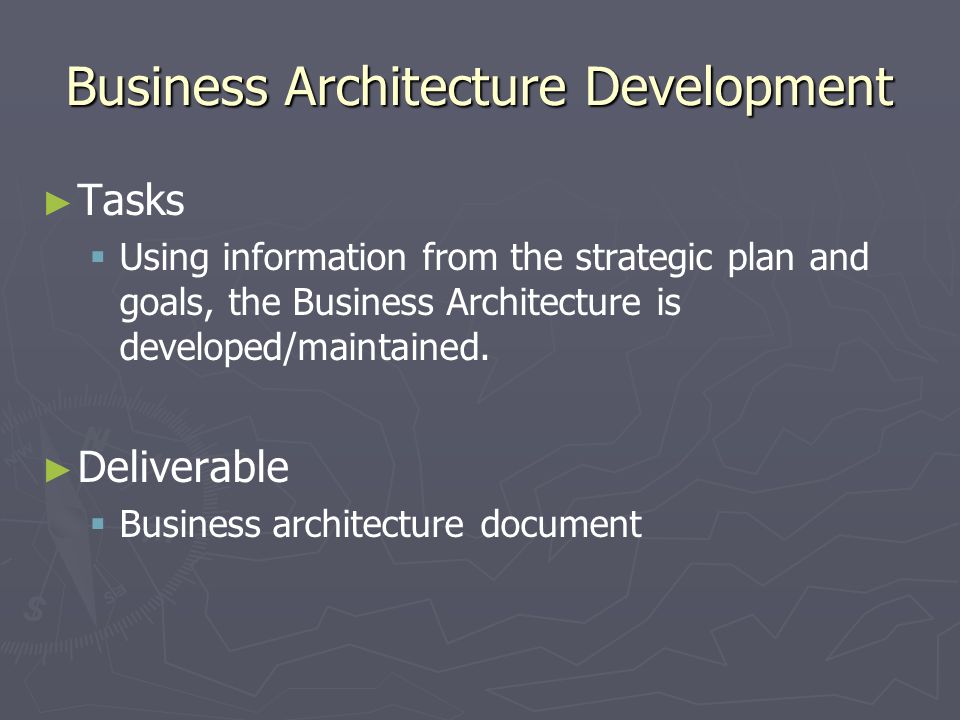 Business Architecture Development

► Tasks

▪ Using information from the strategic plan and goals, the Business Architecture is developed/maintained.

► Deliverable

▪ Business architecture document